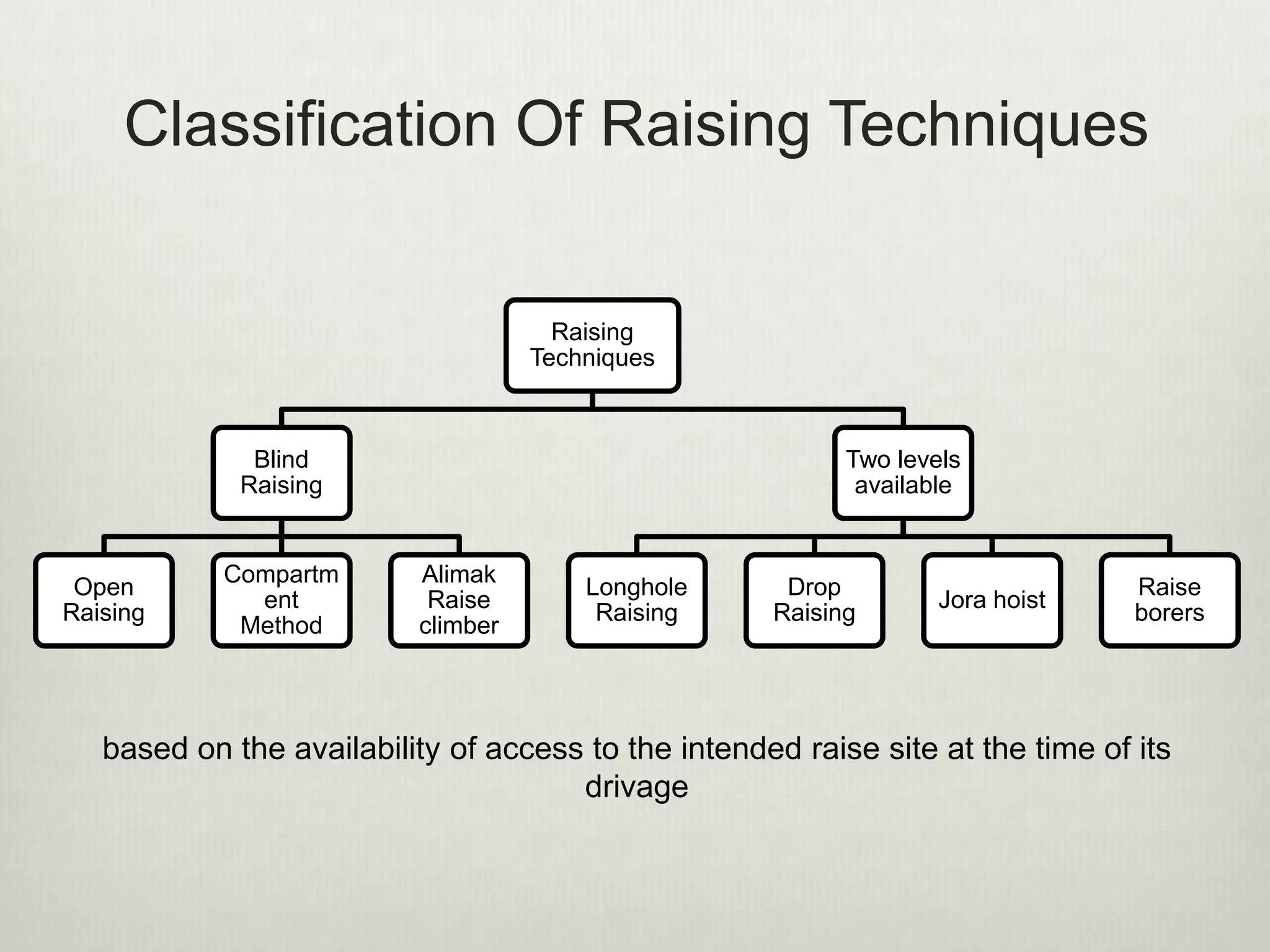 Classification Of Raising Techniques

Raising Techniques

Blind Raising

Two levels available

Open Raising

Compartment Method

Alimak Raise climber

Longhole Raising

Drop Raising

Jora hoist

Raise borers

based on the availability of access to the intended raise site at the time of its drivage